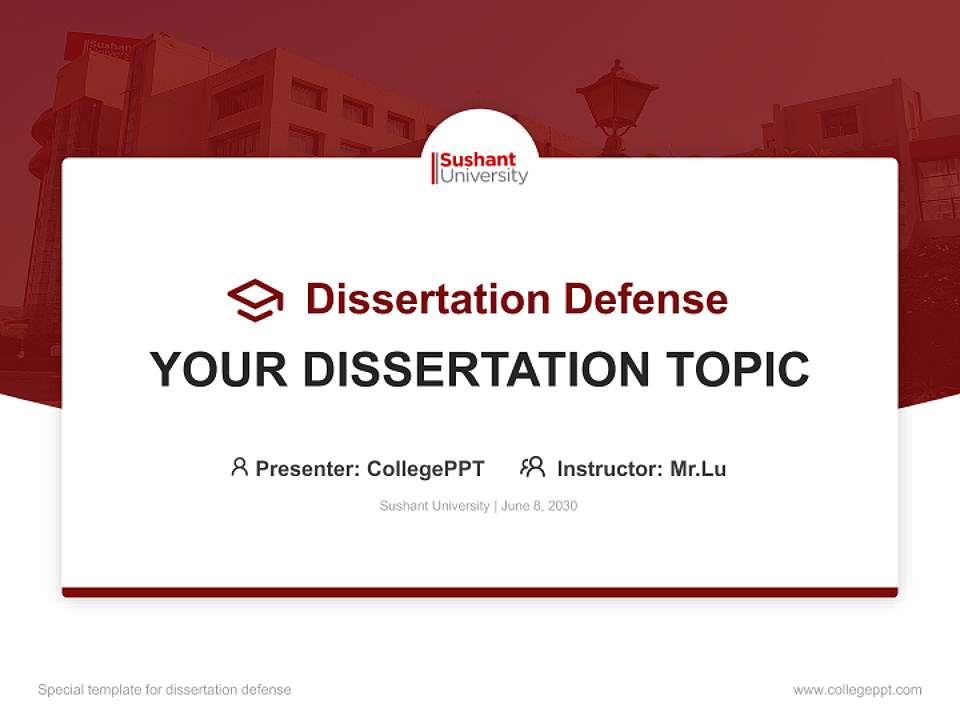 Sushant University

Dissertation Defense

YOUR DISSERTATION TOPIC

Presenter: CollegePPT Instructor: Mr.Lu

Sushant University | June 8, 2030

Special template for dissertation defense

www.collegeppt.com